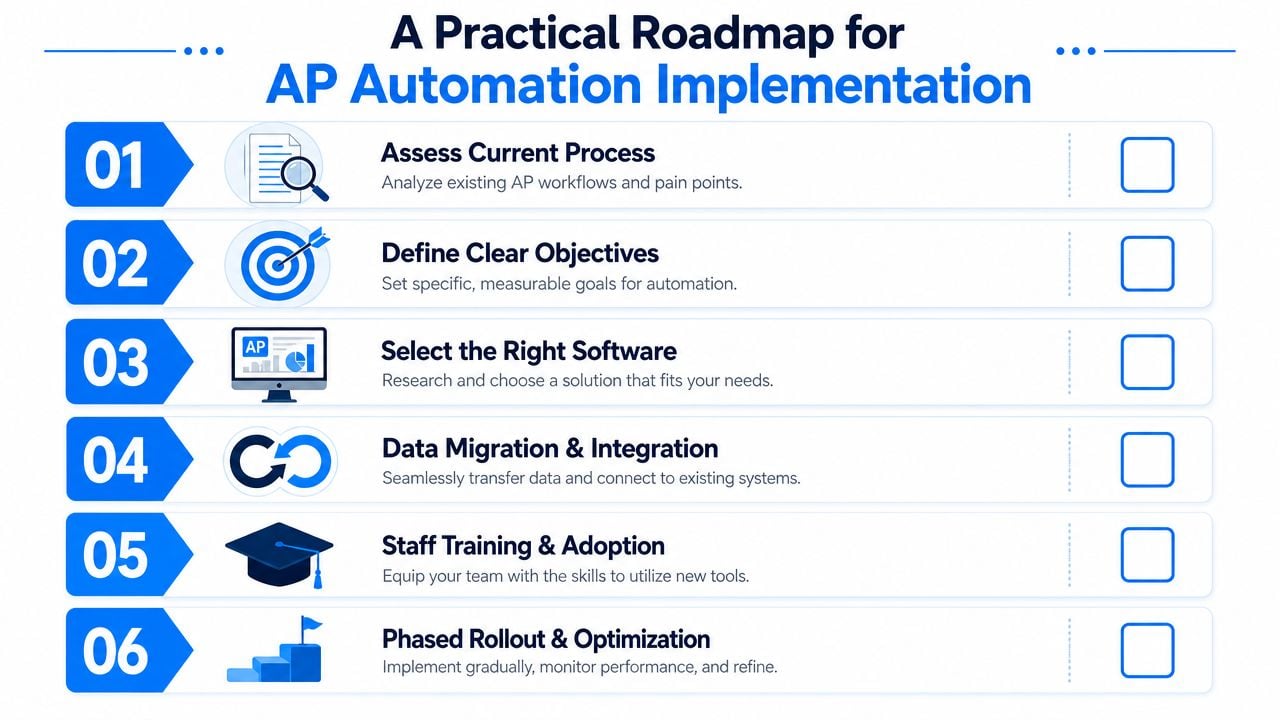 A Practical Roadmap for
AP Automation Implementation

01
Assess Current Process
Analyze existing AP workflows and pain points.

02
Define Clear Objectives
Set specific, measurable goals for automation.

03
AP
Select the Right Software
Research and choose a solution that fits your needs.

04
Data Migration & Integration
Seamlessly transfer data and connect to existing systems.

05
Staff Training & Adoption
Equip your team with the skills to utilize new tools.

06
Phased Rollout & Optimization
Implement gradually, monitor performance, and refine.